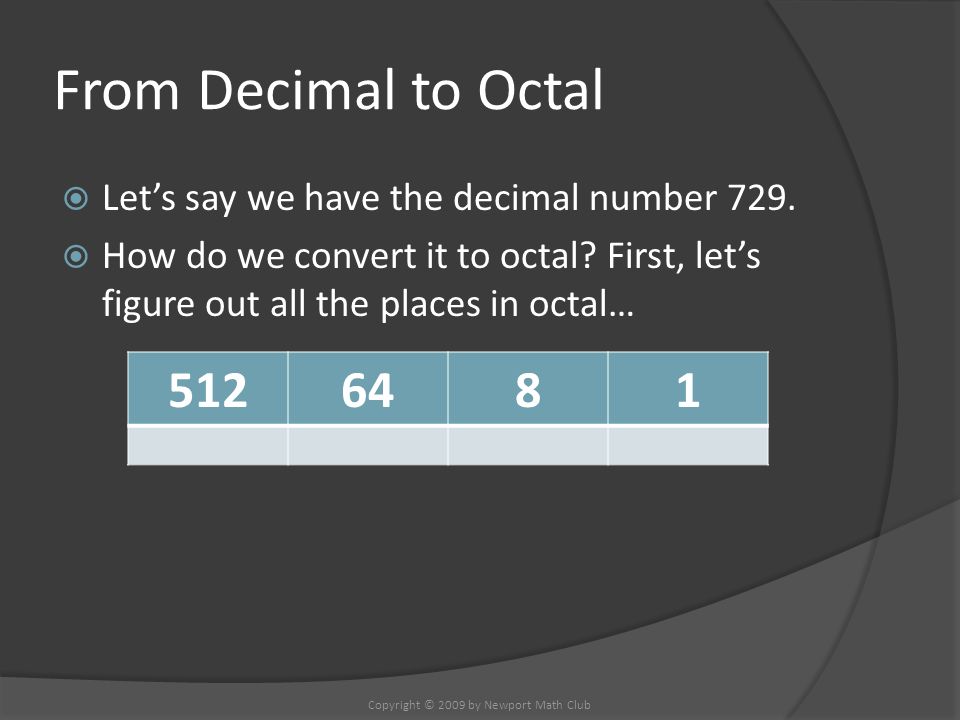 From Decimal to Octal

Let’s say we have the decimal number 729.

How do we convert it to octal? First, let’s figure out all the places in octal…

| 512 | 64 | 8 | 1 |
|---|---|---|---|
| | | | |

Copyright © 2009 by Newport Math Club